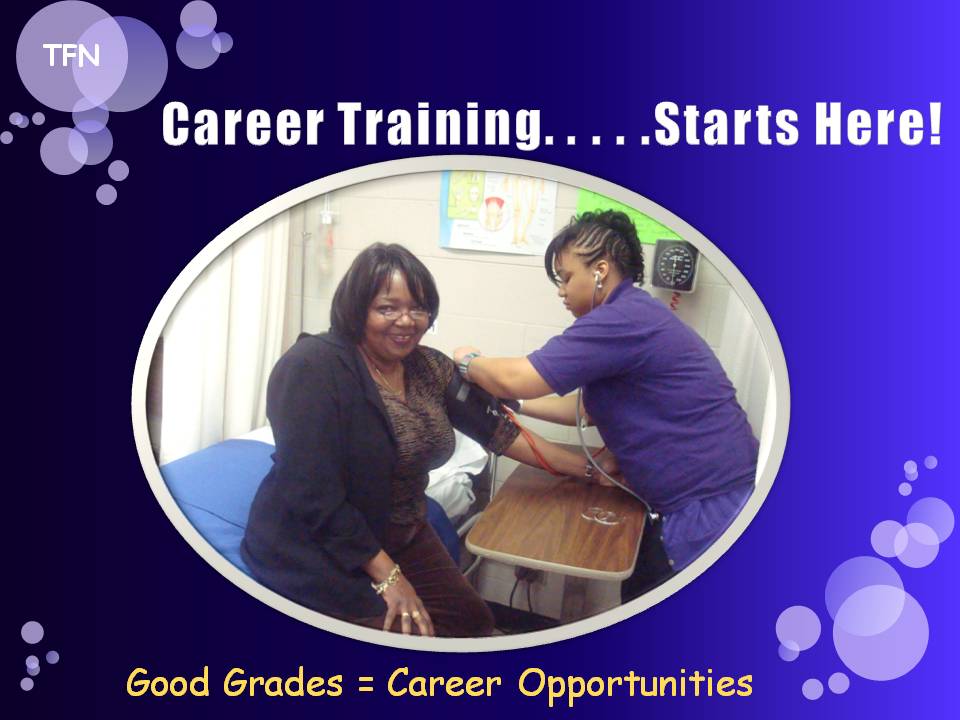 TFN

Career Training. . . . .Starts Here!

Good Grades = Career Opportunities